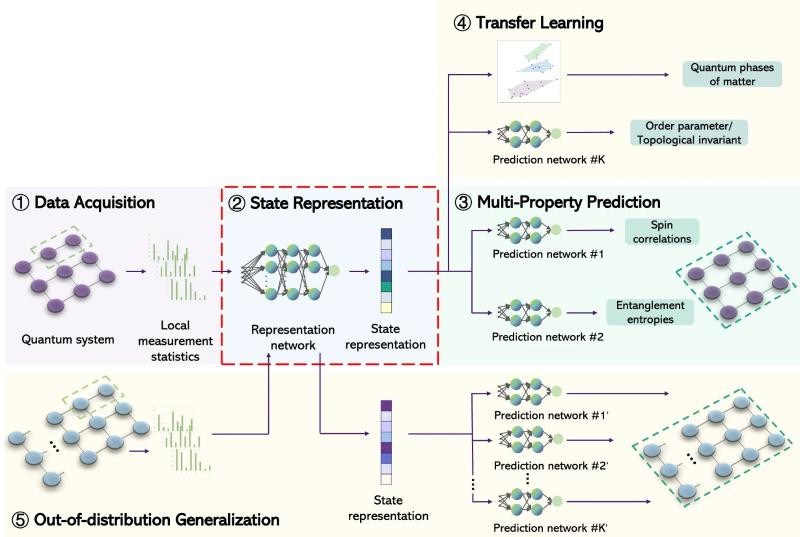 ④ Transfer Learning

Quantum phases of matter

Order parameter/ Topological invariant

Prediction network #K

① Data Acquisition

Quantum system

Local measurement statistics

② State Representation

Representation network

State representation

③ Multi-Property Prediction

Prediction network #1

Spin correlations

Prediction network #2

Entanglement entropies

State representation

Prediction network #1'

Prediction network #2'

Prediction network #K'

⑤ Out-of-distribution Generalization